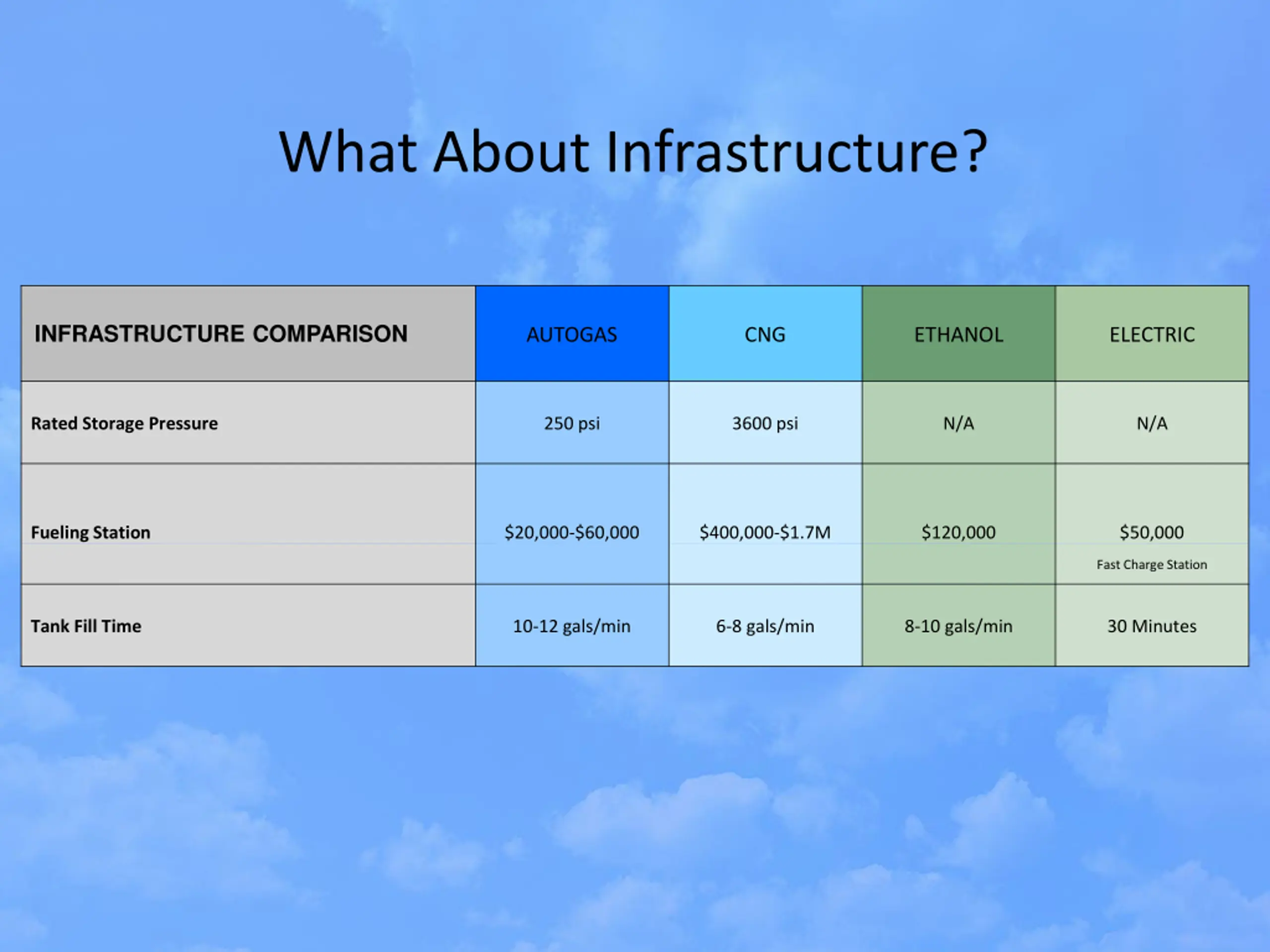 What About Infrastructure?

| INFRASTRUCTURE COMPARISON | AUTOGAS | CNG | ETHANOL | ELECTRIC |
|---|---|---|---|---|
| Rated Storage Pressure | 250 psi | 3600 psi | N/A | N/A |
| Fueling Station | \$20,000-\$60,000 | \$400,000-\$1.7M | \$120,000 | \$50,000 Fast Charge Station |
| Tank Fill Time | 10-12 gals/min | 6-8 gals/min | 8-10 gals/min | 30 Minutes |